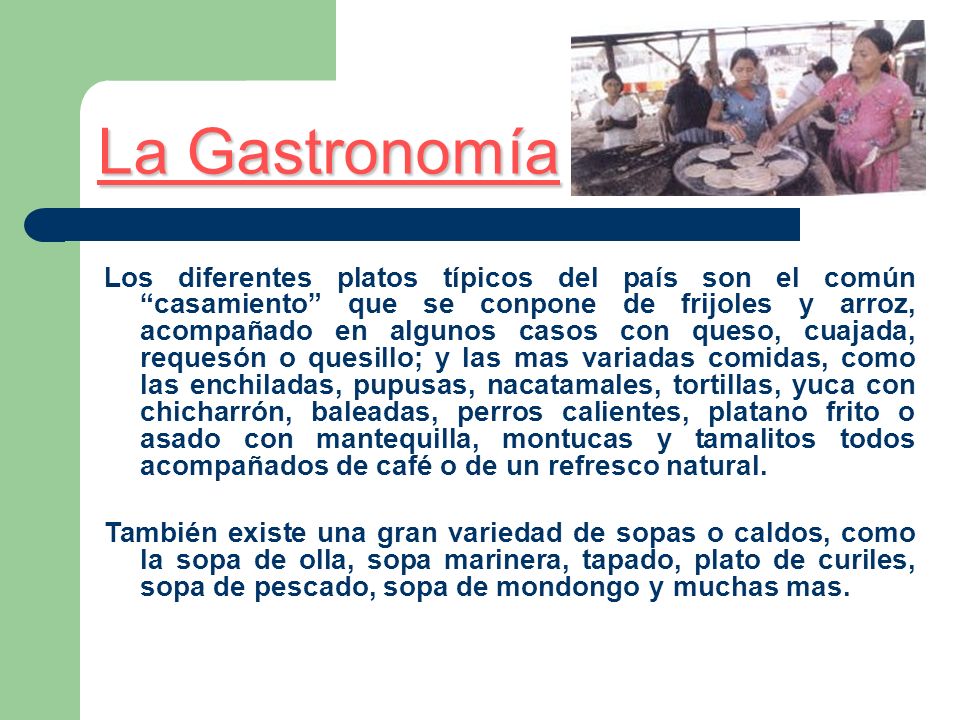 La Gastronomía

Los diferentes platos típicos del país son el común “casamiento” que se conpone de frijoles y arroz, acompañado en algunos casos con queso, cuajada, requesón o quesillo; y las mas variadas comidas, como las enchiladas, pupusas, nacatamales, tortillas, yuca con chicharrón, baleadas, perros calientes, platano frito o asado con mantequilla, montucas y tamalitos todos acompañados de café o de un refresco natural.

También existe una gran variedad de sopas o caldos, como la sopa de olla, sopa marinera, tapado, plato de curiles, sopa de pescado, sopa de mondongo y muchas mas.